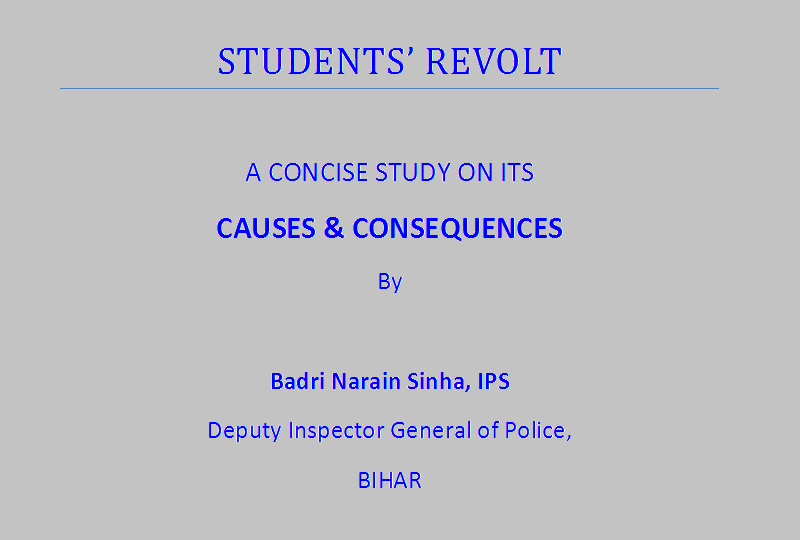 STUDENTS' REVOLT

A CONCISE STUDY ON ITS

CAUSES & CONSEQUENCES

By

Badri Narain Sinha, IPS

Deputy Inspector General of Police,

BIHAR